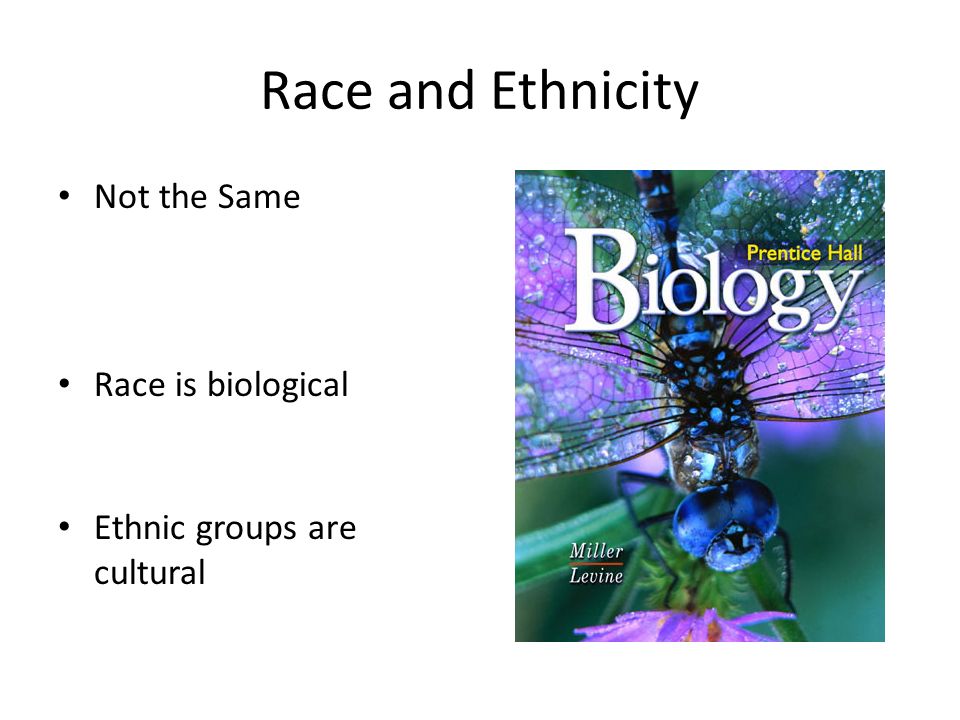 Race and Ethnicity

• Not the Same

• Race is biological

• Ethnic groups are cultural

Prentice Hall
Biology

Miller
Levine